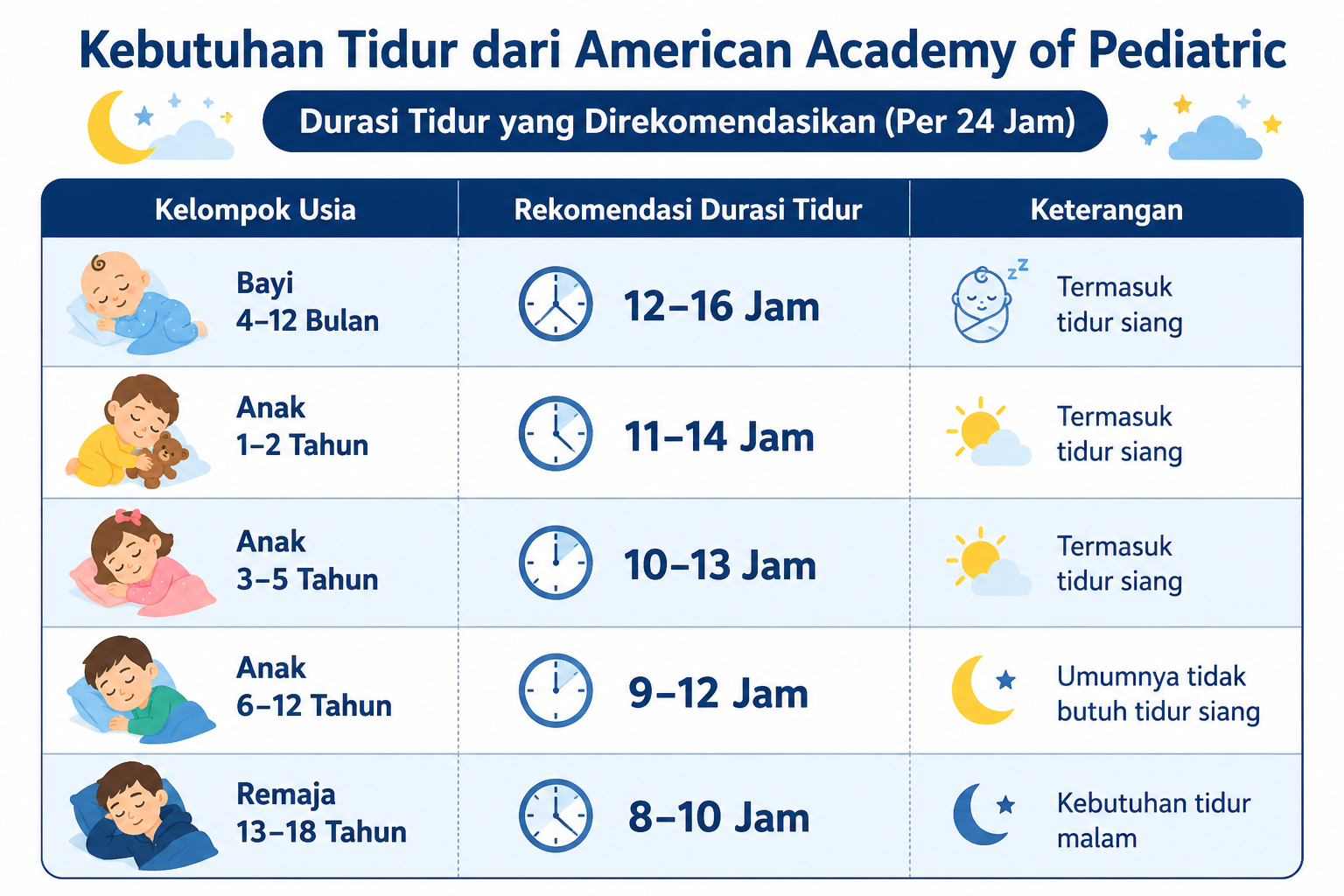 Kebutuhan Tidur dari American Academy of Pediatric

Durasi Tidur yang Direkomendasikan (Per 24 Jam)

| Kelompok Usia | Rekomendasi Durasi Tidur | Keterangan |
|---|---|---|
| Bayi 4–12 Bulan | 12–16 Jam | Termasuk tidur siang |
| Anak 1–2 Tahun | 11–14 Jam | Termasuk tidur siang |
| Anak 3–5 Tahun | 10–13 Jam | Termasuk tidur siang |
| Anak 6–12 Tahun | 9–12 Jam | Umumnya tidak butuh tidur siang |
| Remaja 13–18 Tahun | 8–10 Jam | Kebutuhan tidur malam |